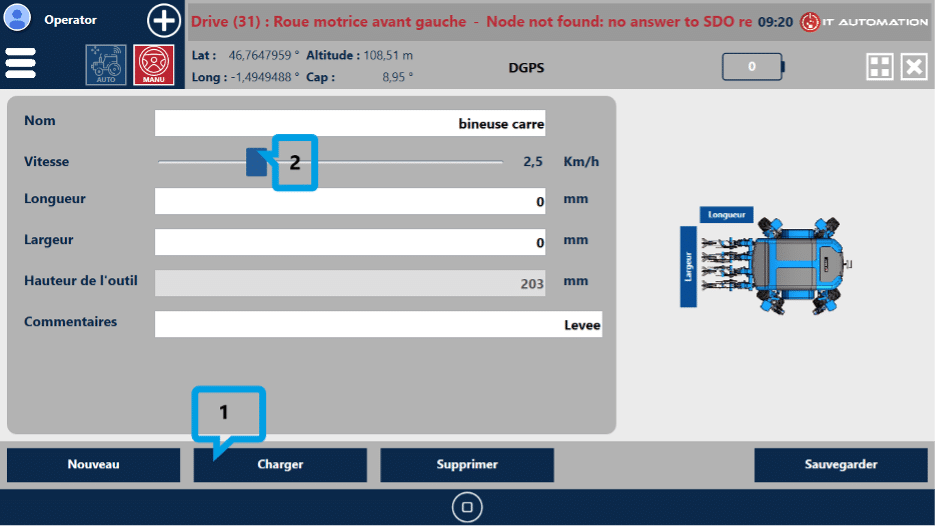 Operator

AUTO MANU

Drive (31) : Roue motrice avant gauche - Node not found: no answer to SDO re 09:20 IT AUTOMATION

Lat : 46,7647959 ° Altitude : 108,51 m
Long : -1,4949488 ° Cap : 8,95 °

DGPS

0

Nom bineuse carre

Vitesse 2 2,5 Km/h

Longueur 0 mm

Largeur 0 mm

Hauteur de l'outil 203 mm

Commentaires Levee

Longueur

Largeur

1

Nouveau

Charger

Supprimer

Sauvegarder